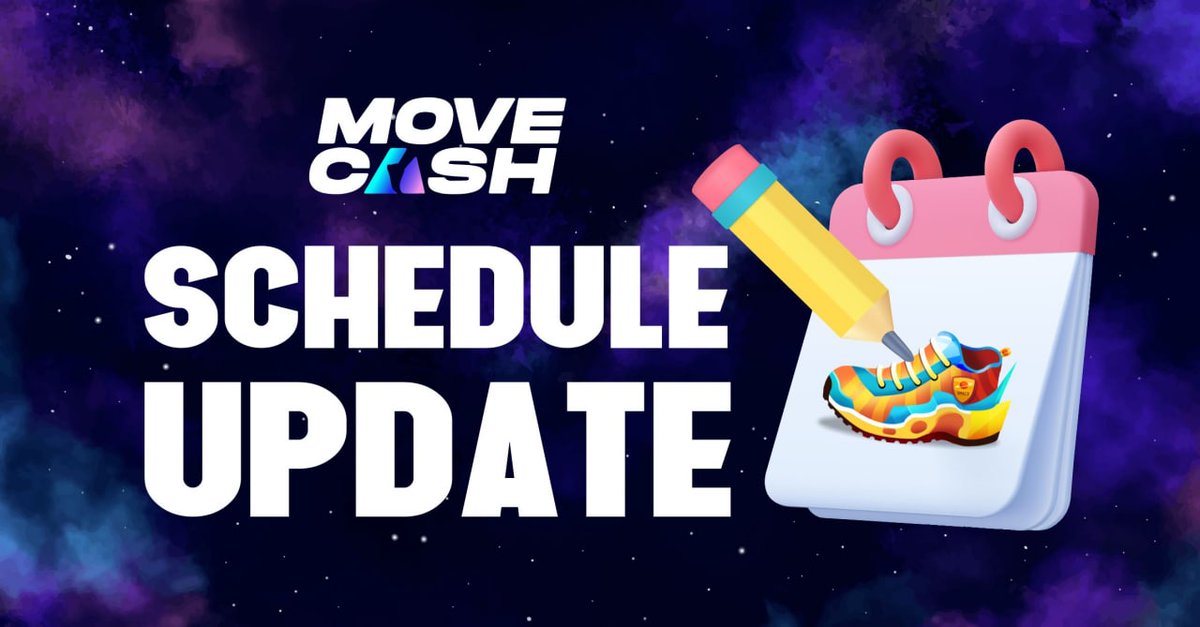 MOVE CASH

SCHEDULE UPDATE